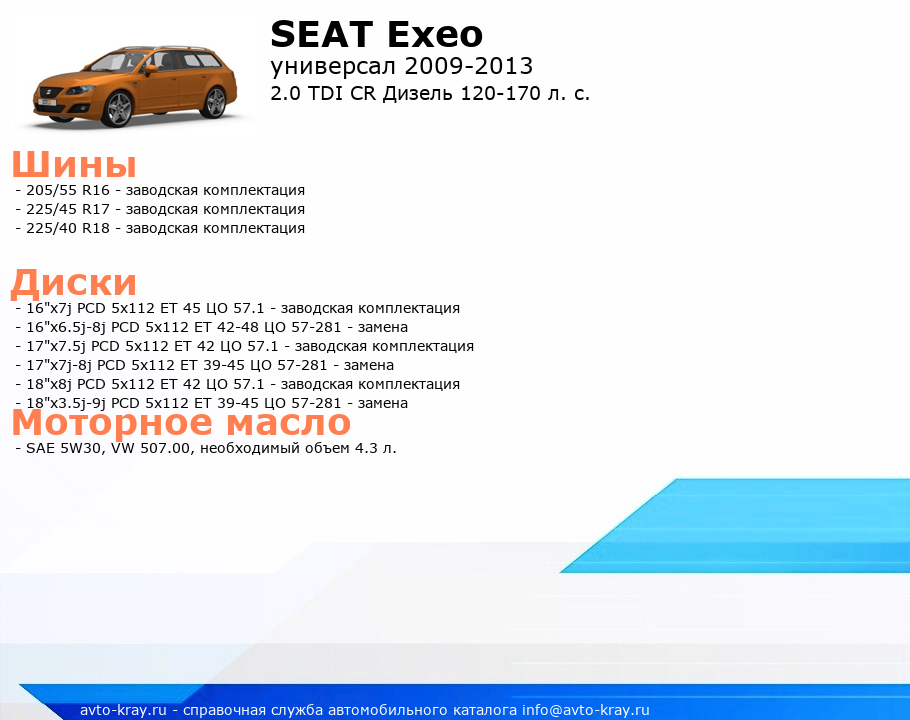 SEAT Exeo
универсал 2009-2013
2.0 TDI CR Дизель 120-170 л. с.

Шины
- 205/55 R16 - заводская комплектация
- 225/45 R17 - заводская комплектация
- 225/40 R18 - заводская комплектация

Диски
- 16"x7j PCD 5x112 ET 45 ЦО 57.1 - заводская комплектация
- 16"x6.5j-8j PCD 5x112 ET 42-48 ЦО 57-281 - замена
- 17"x7.5j PCD 5x112 ET 42 ЦО 57.1 - заводская комплектация
- 17"x7j-8j PCD 5x112 ET 39-45 ЦО 57-281 - замена
- 18"x8j PCD 5x112 ET 42 ЦО 57.1 - заводская комплектация
- 18"x3.5j-9j PCD 5x112 ET 39-45 ЦО 57-281 - замена

Моторное масло
- SAE 5W30, VW 507.00, необходимый объем 4.3 л.

avto-kray.ru - справочная служба автомобильного каталога info@avto-kray.ru